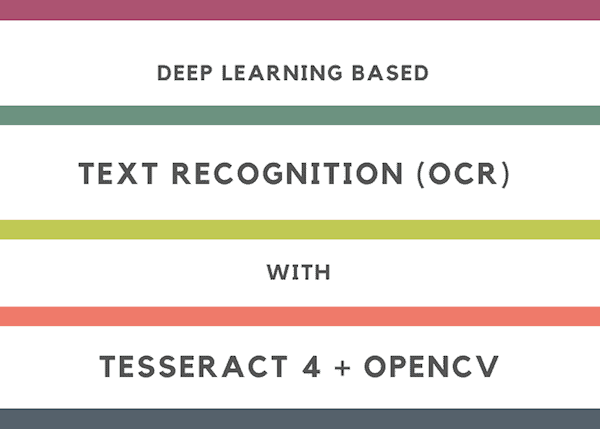 DEEP LEARNING BASED

TEXT RECOGNITION (OCR)

WITH

TESSERACT 4 + OPENCV